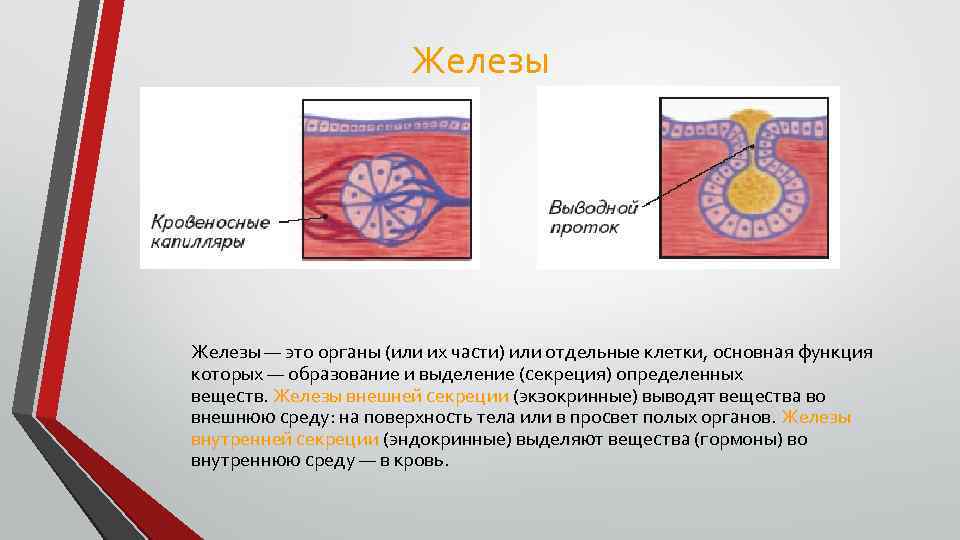 Железы

Кровеносные капилляры

Выводной проток

Железы — это органы (или их части) или отдельные клетки, основная функция которых — образование и выделение (секреция) определенных веществ. Железы внешней секреции (экзокринные) выводят вещества во внешнюю среду: на поверхность тела или в просвет полых органов. Железы внутренней секреции (эндокринные) выделяют вещества (гормоны) во внутреннюю среду — в кровь.